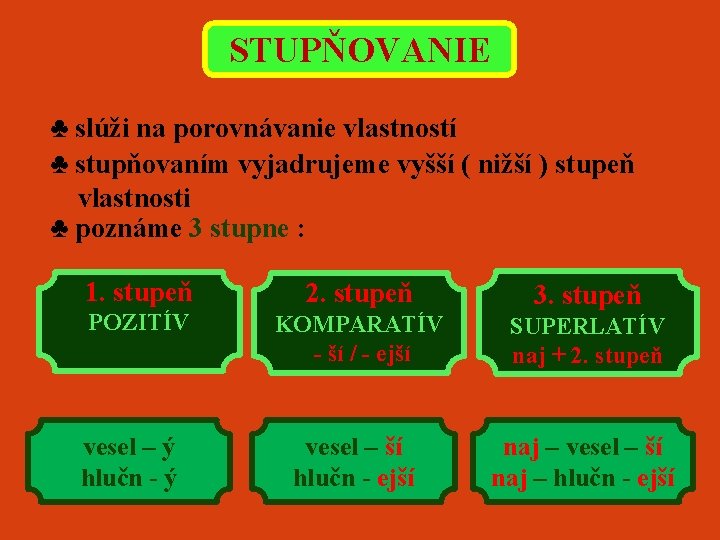 STUPŇOVANIE

♣ slúži na porovnávanie vlastností

♣ stupňovaním vyjadrujeme vyšší ( nižší ) stupeň vlastnosti

♣ poznáme 3 stupne :

1. stupeň
POZITÍV

2. stupeň
KOMPARATÍV
- ší / - ejší

3. stupeň
SUPERLATÍV
naj + 2. stupeň

vesel – ý
hlučn - ý

vesel – ší
hlučn - ejší

naj – vesel – ší
naj – hlučn - ejší